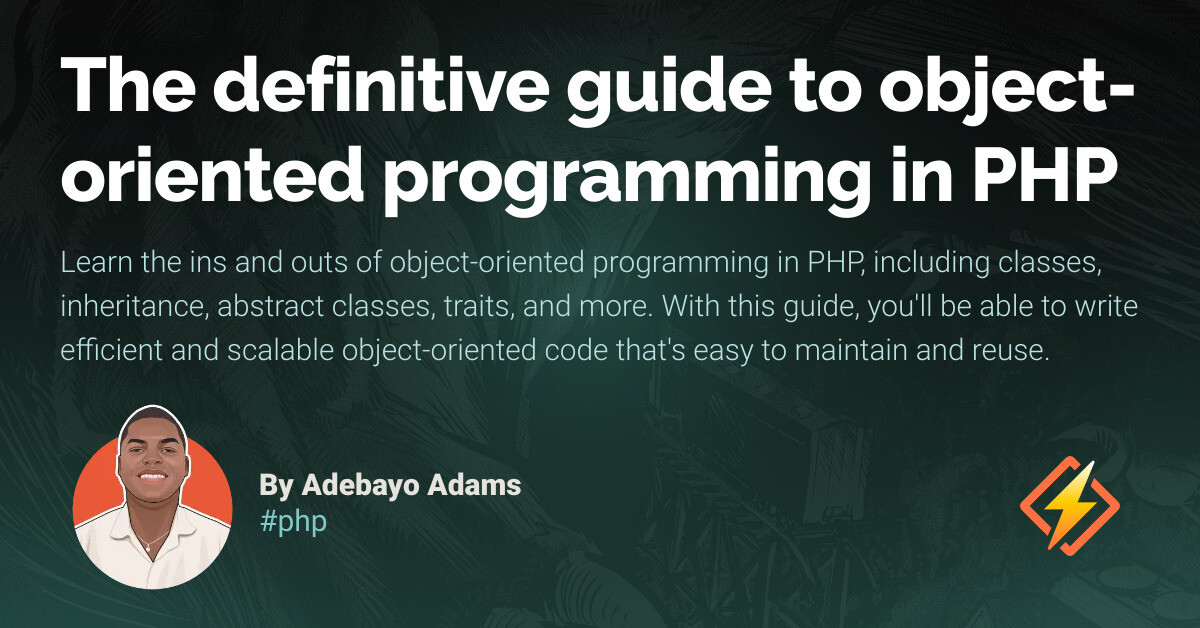 The definitive guide to object-oriented programming in PHP

Learn the ins and outs of object-oriented programming in PHP, including classes, inheritance, abstract classes, traits, and more. With this guide, you'll be able to write efficient and scalable object-oriented code that's easy to maintain and reuse.

By Adebayo Adams
#php